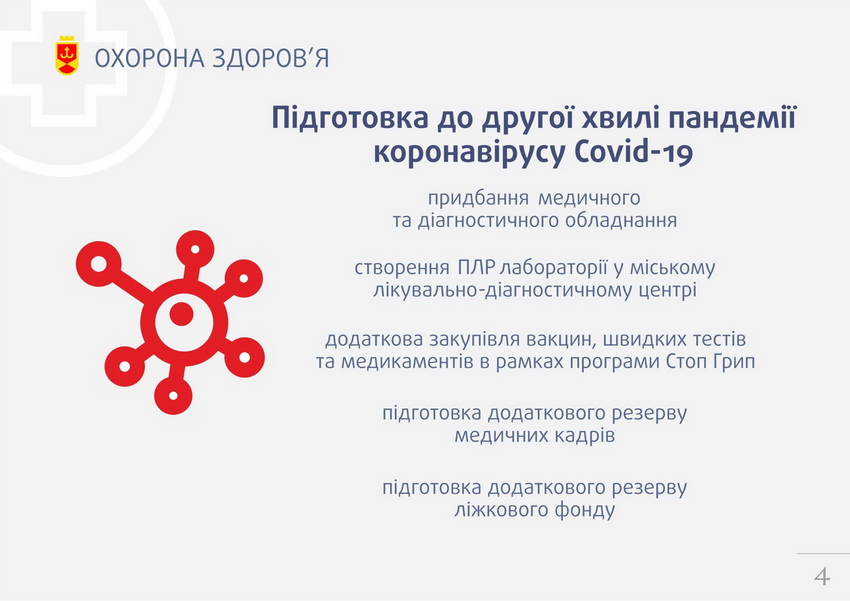 ОХОРОНА ЗДОРОВ'Я

Підготовка до другої хвилі пандемії коронавірусу Covid-19

придбання медичного та діагностичного обладнання

створення ПЛР лабораторії у міському лікувально-діагностичному центрі

додаткова закупівля вакцин, швидких тестів та медикаментів в рамках програми Стоп Грип

підготовка додаткового резерву медичних кадрів

підготовка додаткового резерву ліжкового фонду

4